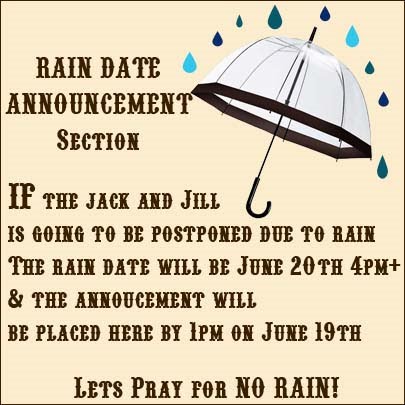 RAIN DATE ANNOUNCEMENT Section

IF the jack and Jill is going to be postponed due to rain The rain date will be June 20th 4pm+ & the annoucement will be placed here by 1pm on June 19th

Lets Pray for NO RAIN!